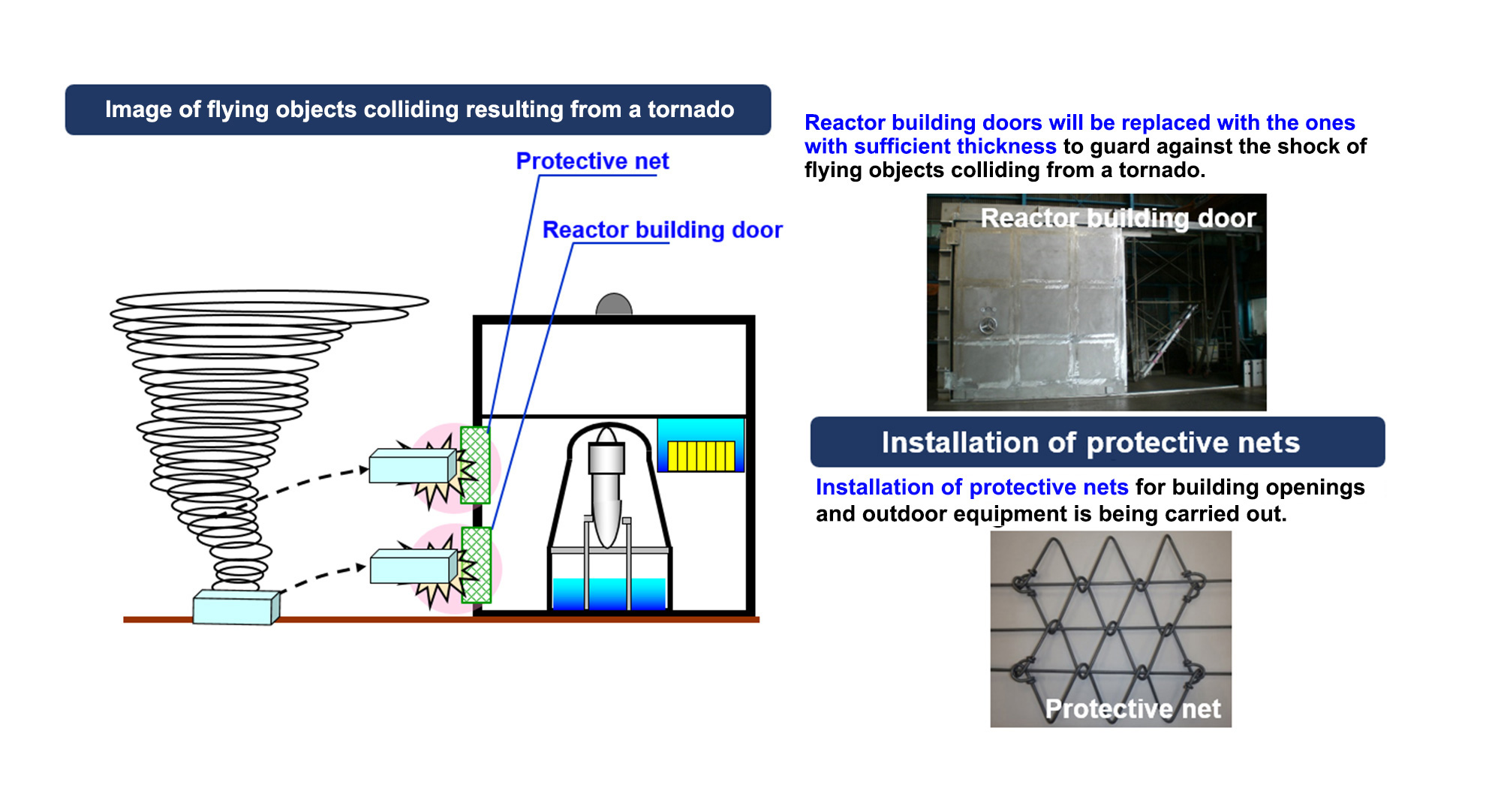 Image of flying objects colliding resulting from a tornado

Protective net

Reactor building door

Reactor building doors will be replaced with the ones with sufficient thickness to guard against the shock of flying objects colliding from a tornado.

Reactor building door

Installation of protective nets

Installation of protective nets for building openings and outdoor equipment is being carried out.

Protective net